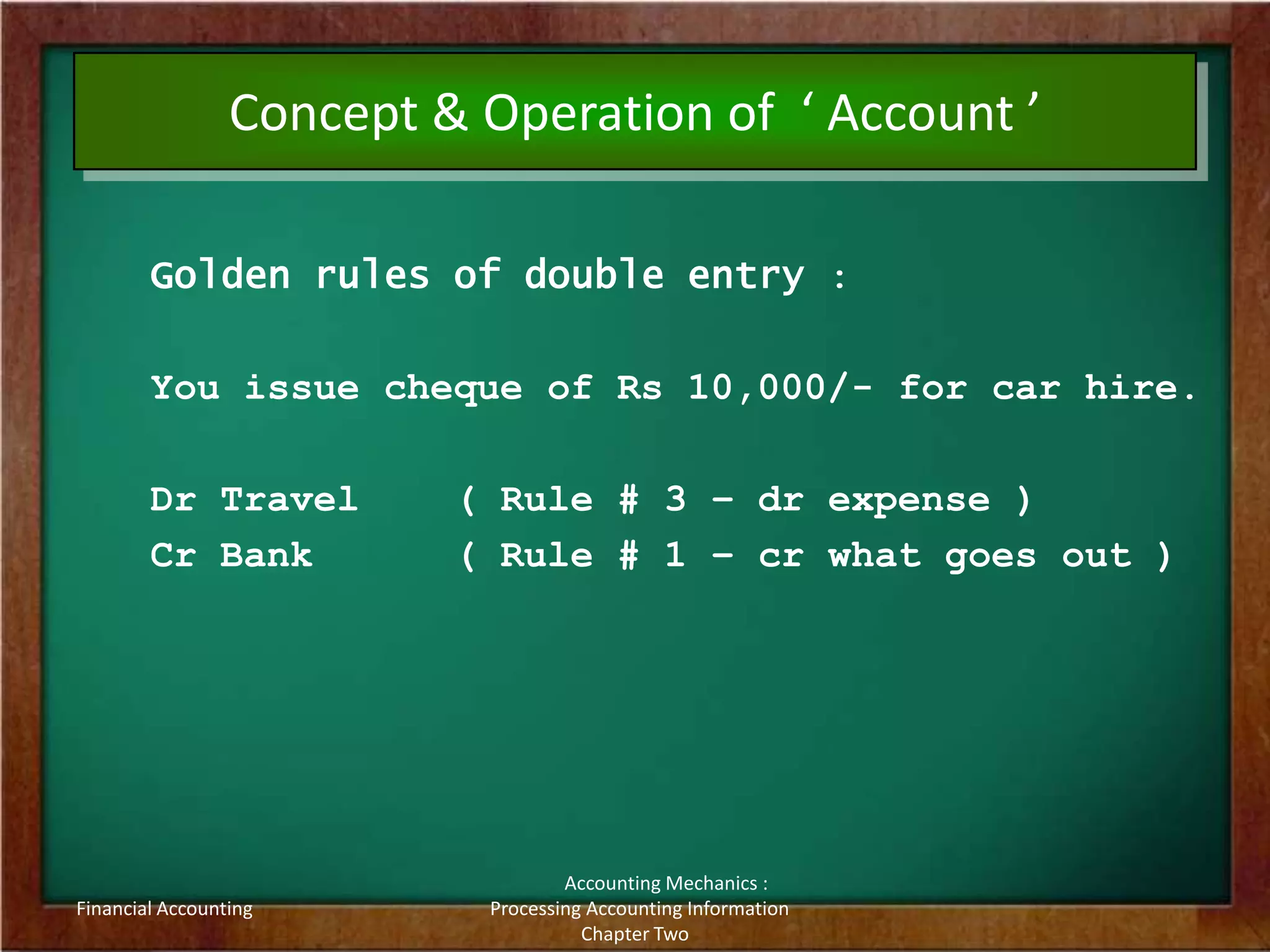 Concept & Operation of ‘ Account ’

Golden rules of double entry :

You issue cheque of Rs 10,000/- for car hire.

Dr Travel ( Rule # 3 – dr expense )
Cr Bank ( Rule # 1 – cr what goes out )

Financial Accounting

Accounting Mechanics : Processing Accounting Information Chapter Two